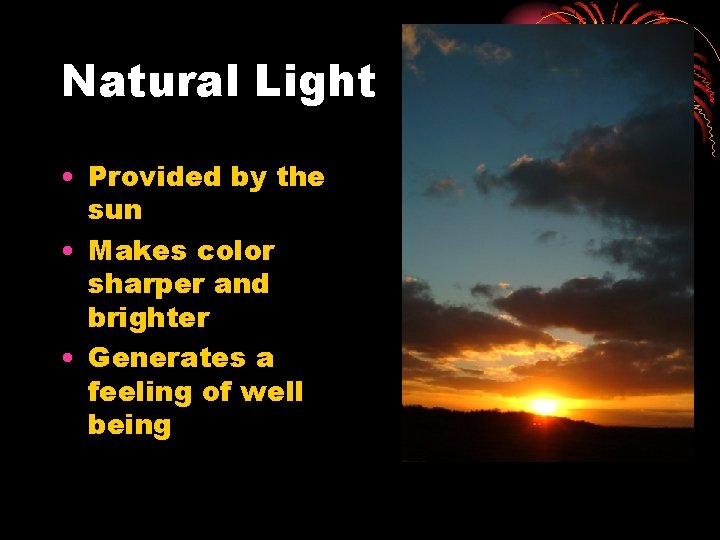 Natural Light

• Provided by the sun
• Makes color sharper and brighter
• Generates a feeling of well being